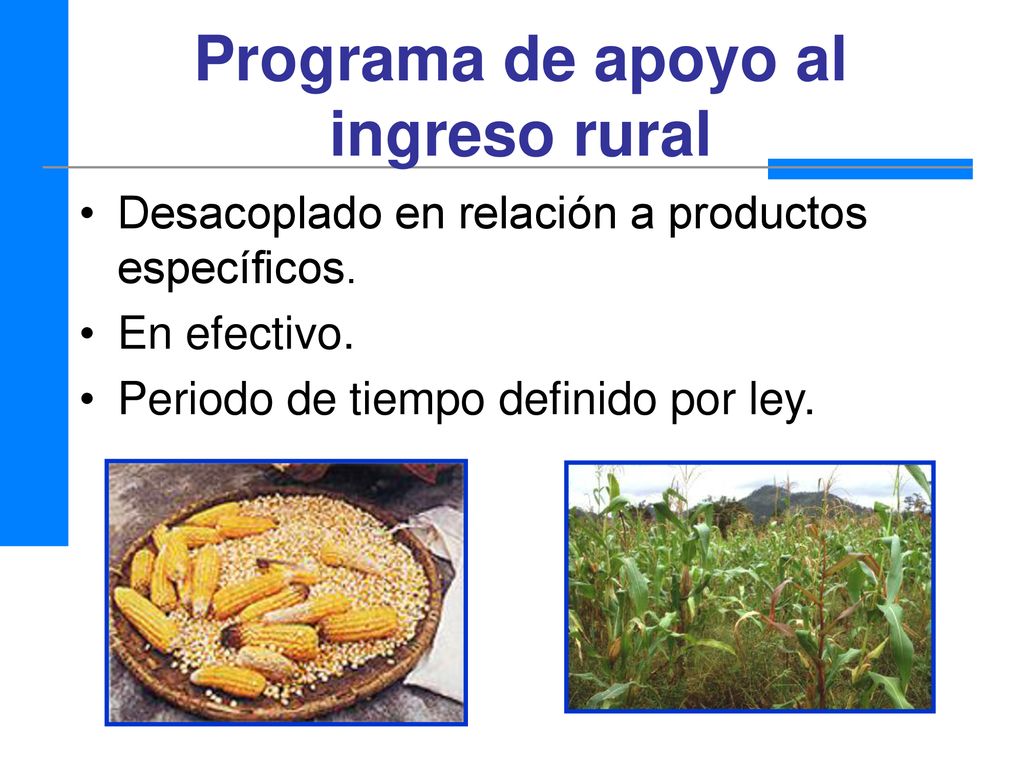 Programa de apoyo al ingreso rural

• Desacoplado en relación a productos específicos.
• En efectivo.
• Periodo de tiempo definido por ley.